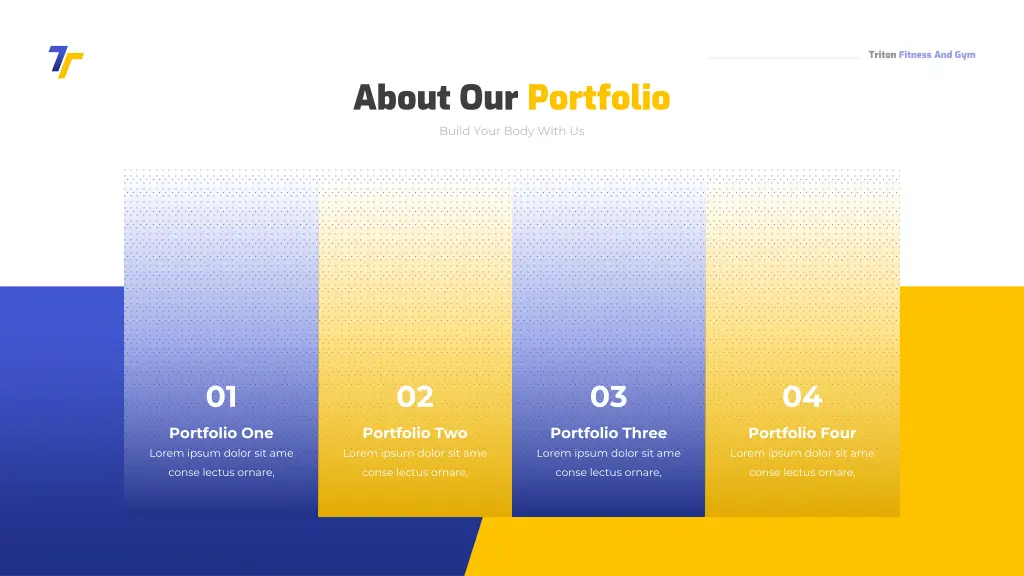 Triton Fitness And Gym

About Our Portfolio

Build Your Body With Us

01

Portfolio One

Lorem ipsum dolor sit ame conse lectus ornare,

02

Portfolio Two

Lorem ipsum dolor sit ame conse lectus ornare,

03

Portfolio Three

Lorem ipsum dolor sit ame conse lectus ornare,

04

Portfolio Four

Lorem ipsum dolor sit ame conse lectus ornare,